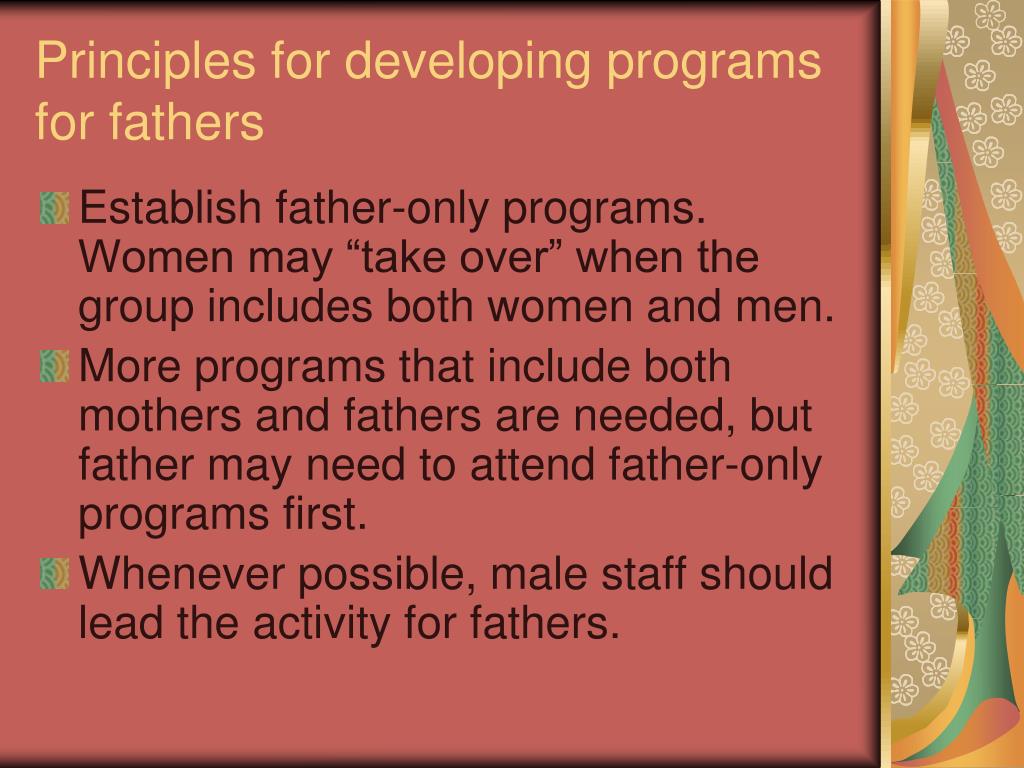 Principles for developing programs for fathers

Establish father-only programs. Women may “take over” when the group includes both women and men.

More programs that include both mothers and fathers are needed, but father may need to attend father-only programs first.

Whenever possible, male staff should lead the activity for fathers.